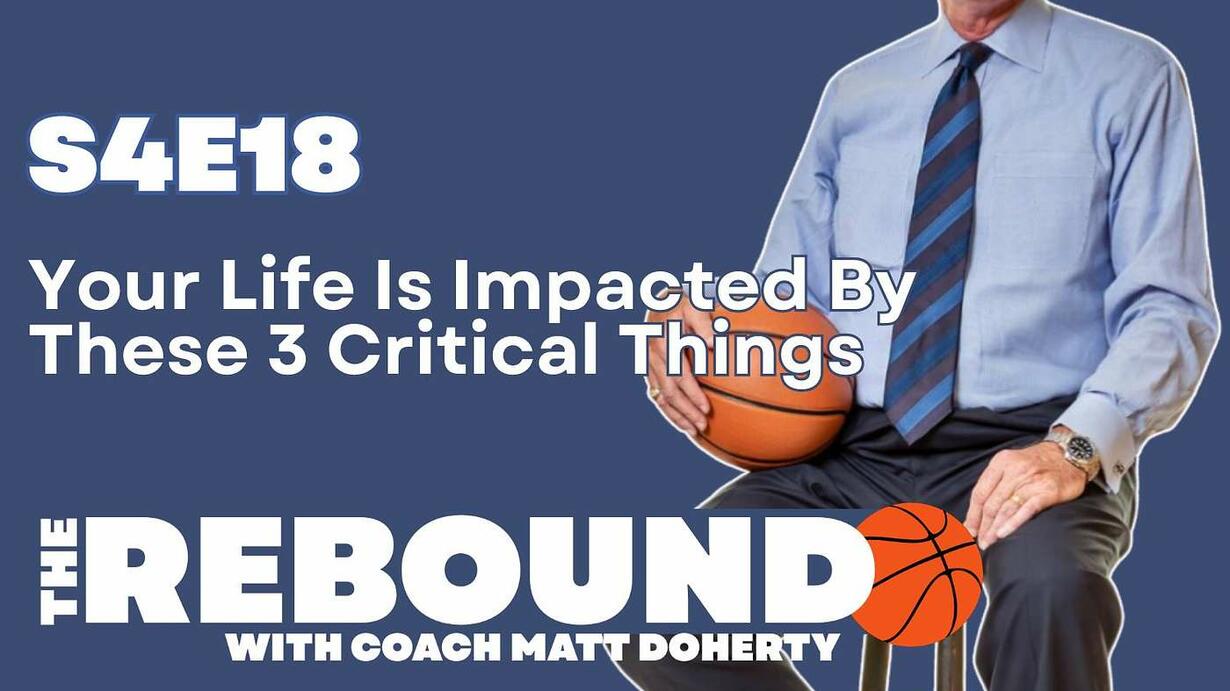 S4E18

Your Life Is Impacted By These 3 Critical Things

THE REBOUND
WITH COACH MATT DOHERTY